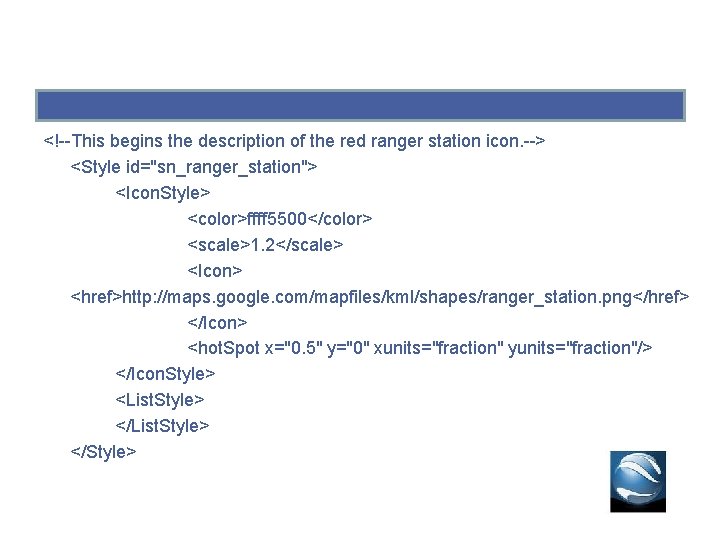 <!--This begins the description of the red ranger station icon.-->
<Style id="sn_ranger_station">
<IconStyle>
<color>ffff5500</color>
<scale>1.2</scale>
<Icon>
<href>http://maps.google.com/mapfiles/kml/shapes/ranger_station.png</href>
</Icon>
<hotSpot x="0.5" y="0" xunits="fraction" yunits="fraction"/>
</IconStyle>
<ListStyle>
</ListStyle>
</Style>